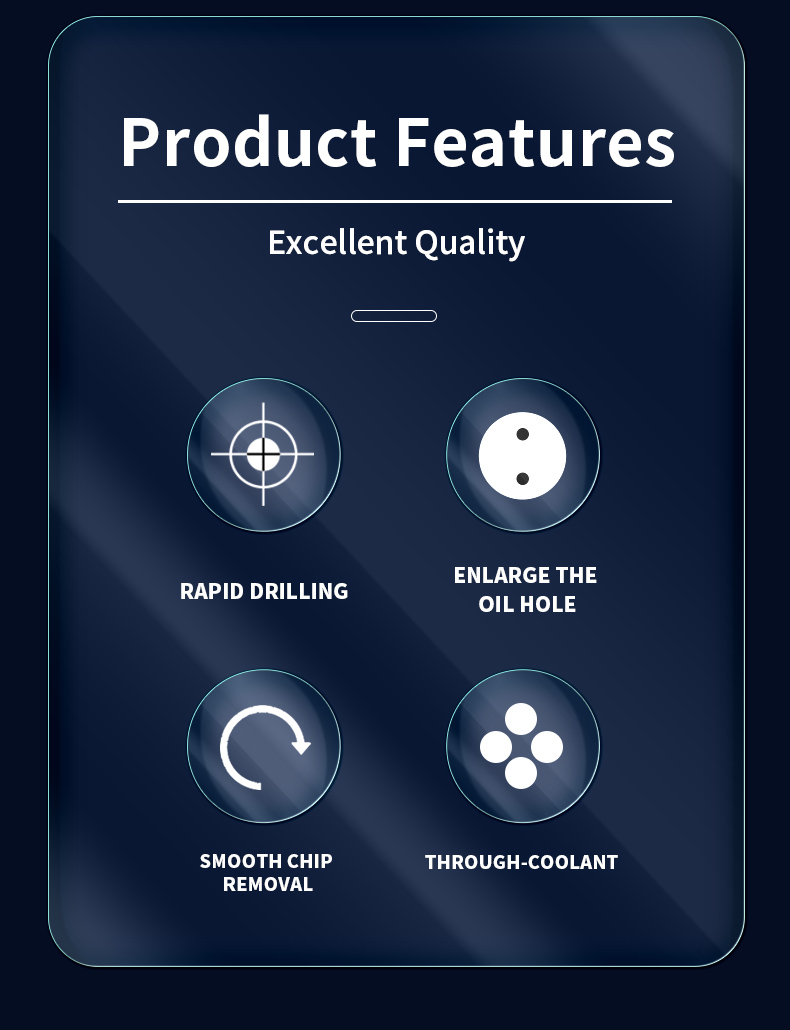 Product Features

Excellent Quality

RAPID DRILLING

ENLARGE THE OIL HOLE

SMOOTH CHIP REMOVAL

THROUGH-COOLANT